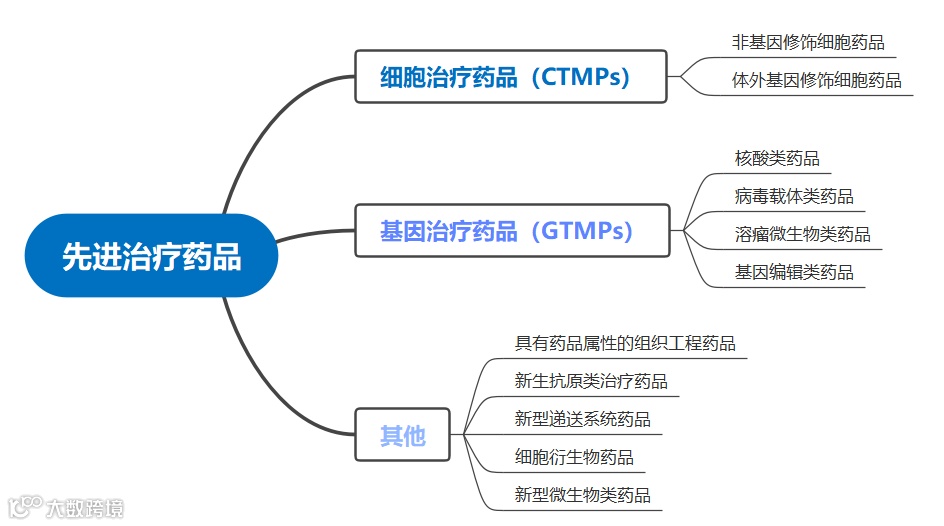 先进治疗药品

细胞治疗药品（CTMPs）
非基因修饰细胞药品
体外基因修饰细胞药品

基因治疗药品（GTMPs）
核酸类药品
病毒载体类药品
溶瘤微生物类药品
基因编辑类药品

其他
具有药品属性的组织工程药品
新生抗原类治疗药品
新型递送系统药品
细胞衍生物药品
新型微生物类药品

大数跨境